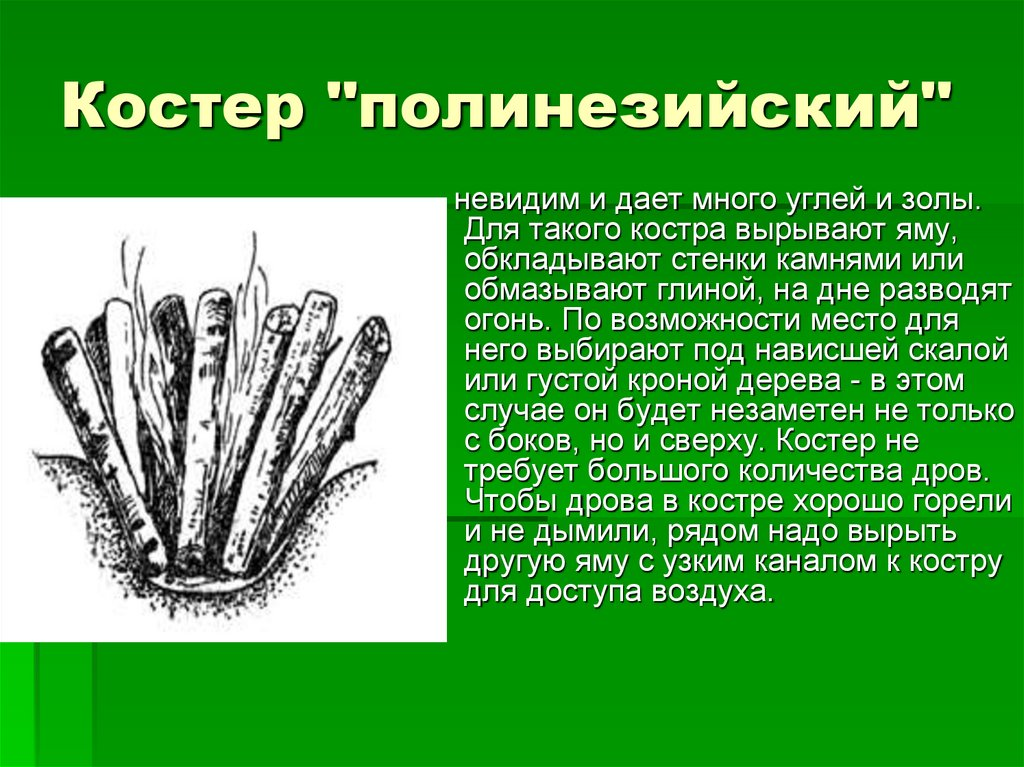 Костер "полинезийский"

невидим и дает много углей и золы. Для такого костра вырывают яму, обкладывают стенки камнями или обмазывают глиной, на дне разводят огонь. По возможности место для него выбирают под нависшей скалой или густой кроной дерева - в этом случае он будет незаметен не только с боков, но и сверху. Костер не требует большого количества дров. Чтобы дрова в костре хорошо горели и не дымили, рядом надо вырыть другую яму с узким каналом к костру для доступа воздуха.